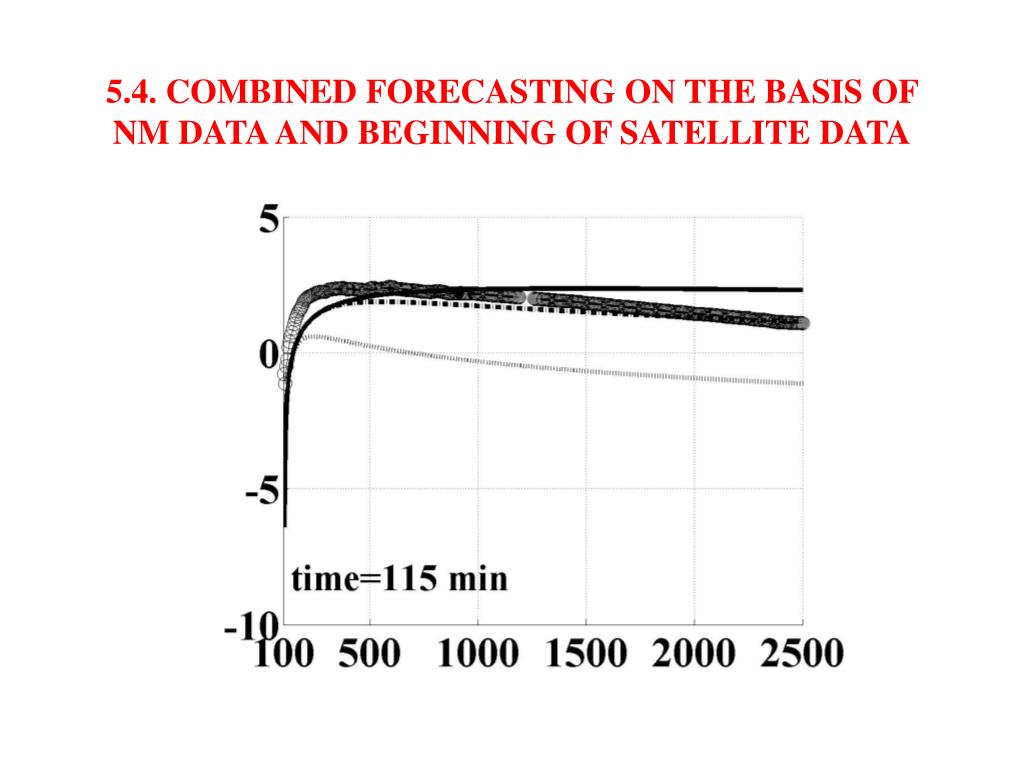 5.4. COMBINED FORECASTING ON THE BASIS OF NM DATA AND BEGINNING OF SATELLITE DATA

5
0
-5
-10
time=115 min
100 500 1000 1500 2000 2500